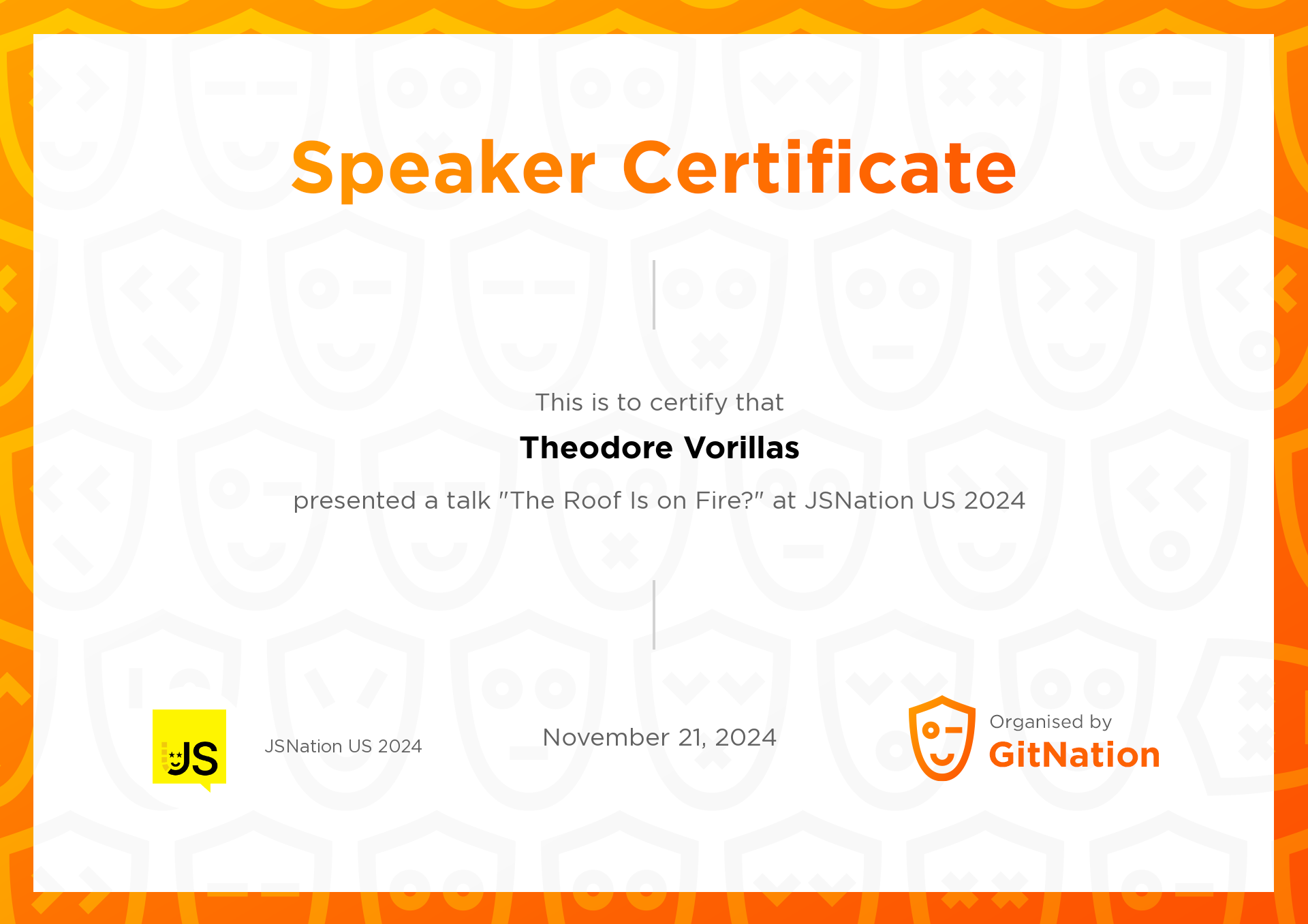 Speaker Certificate

This is to certify that

Theodore Vorillas

presented a talk "The Roof Is on Fire?" at JSNation US 2024

JS

JSNation US 2024

November 21, 2024

Organised by
GitNation